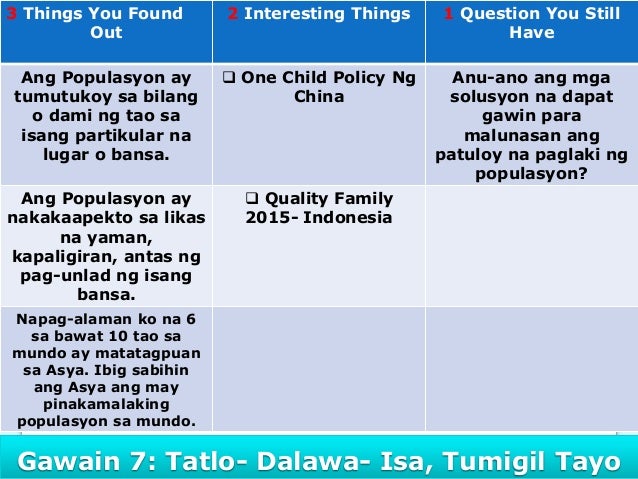 | 3 Things You Found Out | 2 Interesting Things | 1 Question You Still Have |
|---|---|---|
| Ang Populasyon ay tumutukoy sa bilang o dami ng tao sa isang partikular na lugar o bansa. | ❑ One Child Policy Ng China | Anu-ano ang mga solusyon na dapat gawin para malunasan ang patuloy na paglaki ng populasyon? |
| Ang Populasyon ay nakakaapekto sa likas na yaman, kapaligiran, antas ng pag-unlad ng isang bansa. | ❑ Quality Family 2015- Indonesia | |
| Napag-alaman ko na 6 sa bawat 10 tao sa mundo ay matatagpuan sa Asya. Ibig sabihin ang Asya ang may pinakamalaking populasyon sa mundo. | | |

Gawain 7: Tatlo- Dalawa- Isa, Tumigil Tayo